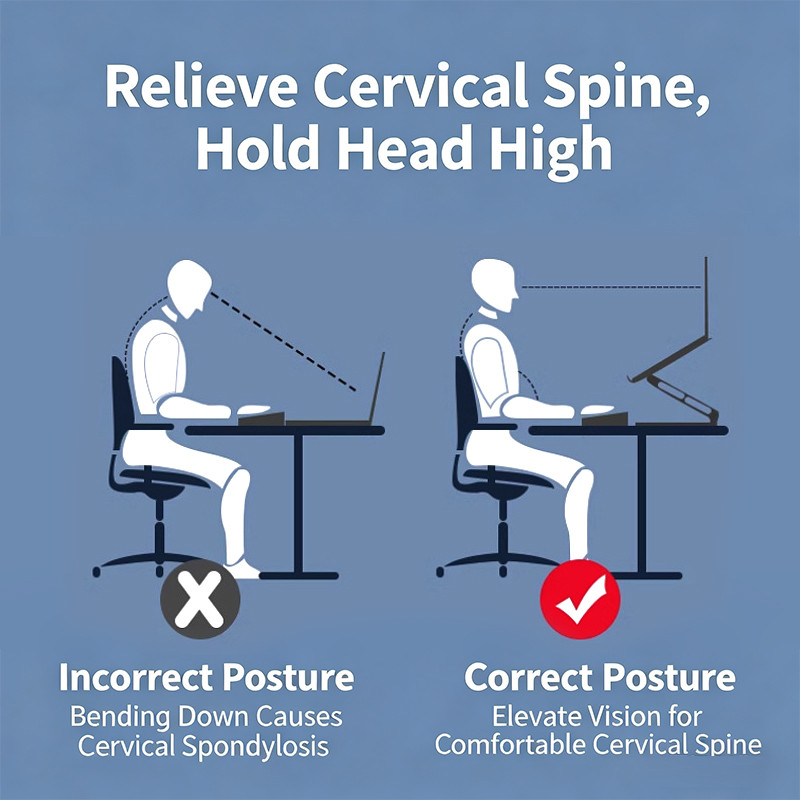 Relieve Cervical Spine, Hold Head High

Incorrect Posture
Bending Down Causes Cervical Spondylosis

Correct Posture
Elevate Vision for Comfortable Cervical Spine